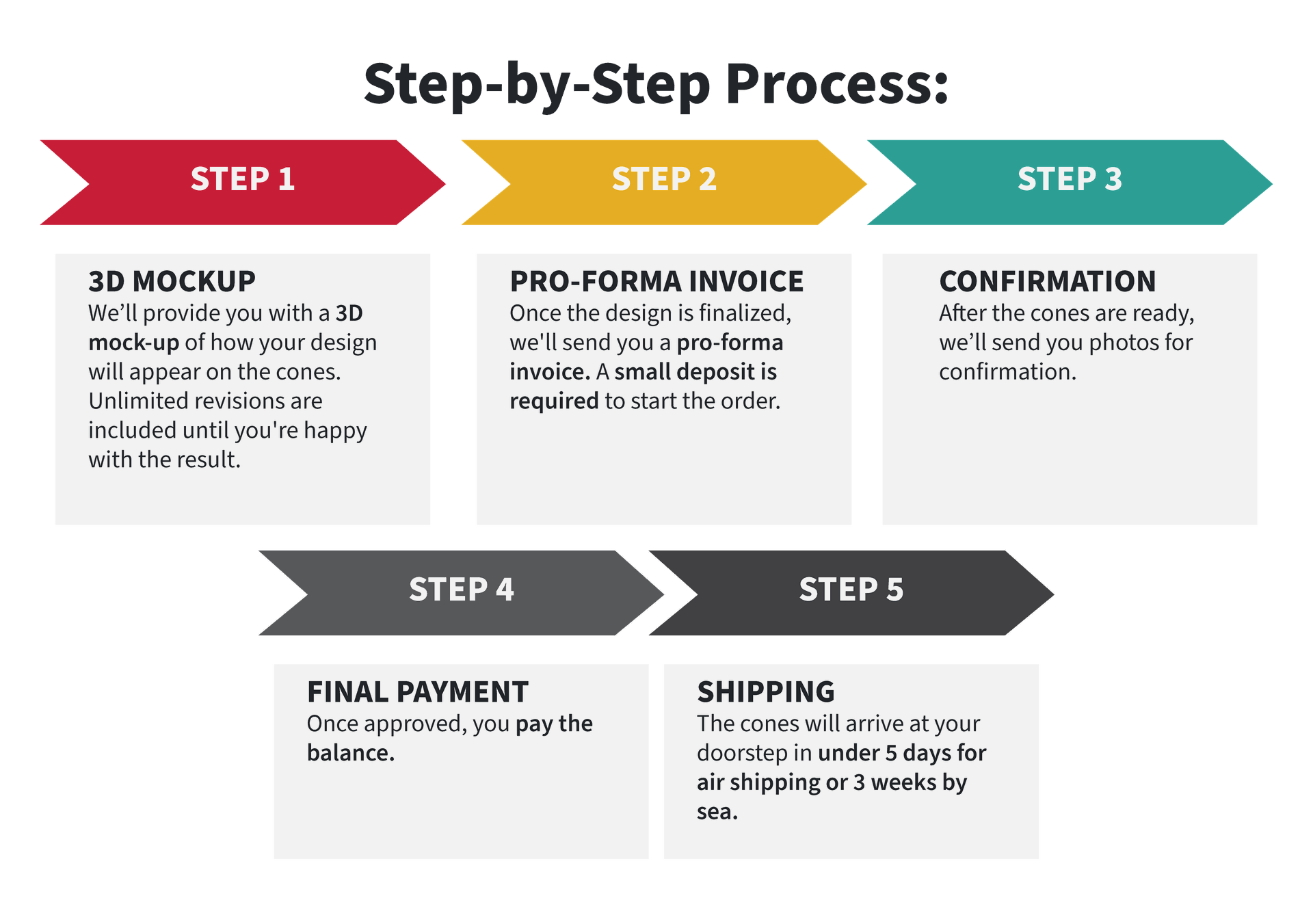 Step-by-Step Process:

STEP 1

3D MOCKUP
We’ll provide you with a 3D mock-up of how your design will appear on the cones. Unlimited revisions are included until you're happy with the result.

STEP 2

PRO-FORMA INVOICE
Once the design is finalized, we'll send you a pro-forma invoice. A small deposit is required to start the order.

STEP 3

CONFIRMATION
After the cones are ready, we’ll send you photos for confirmation.

STEP 4

FINAL PAYMENT
Once approved, you pay the balance.

STEP 5

SHIPPING
The cones will arrive at your doorstep in under 5 days for air shipping or 3 weeks by sea.